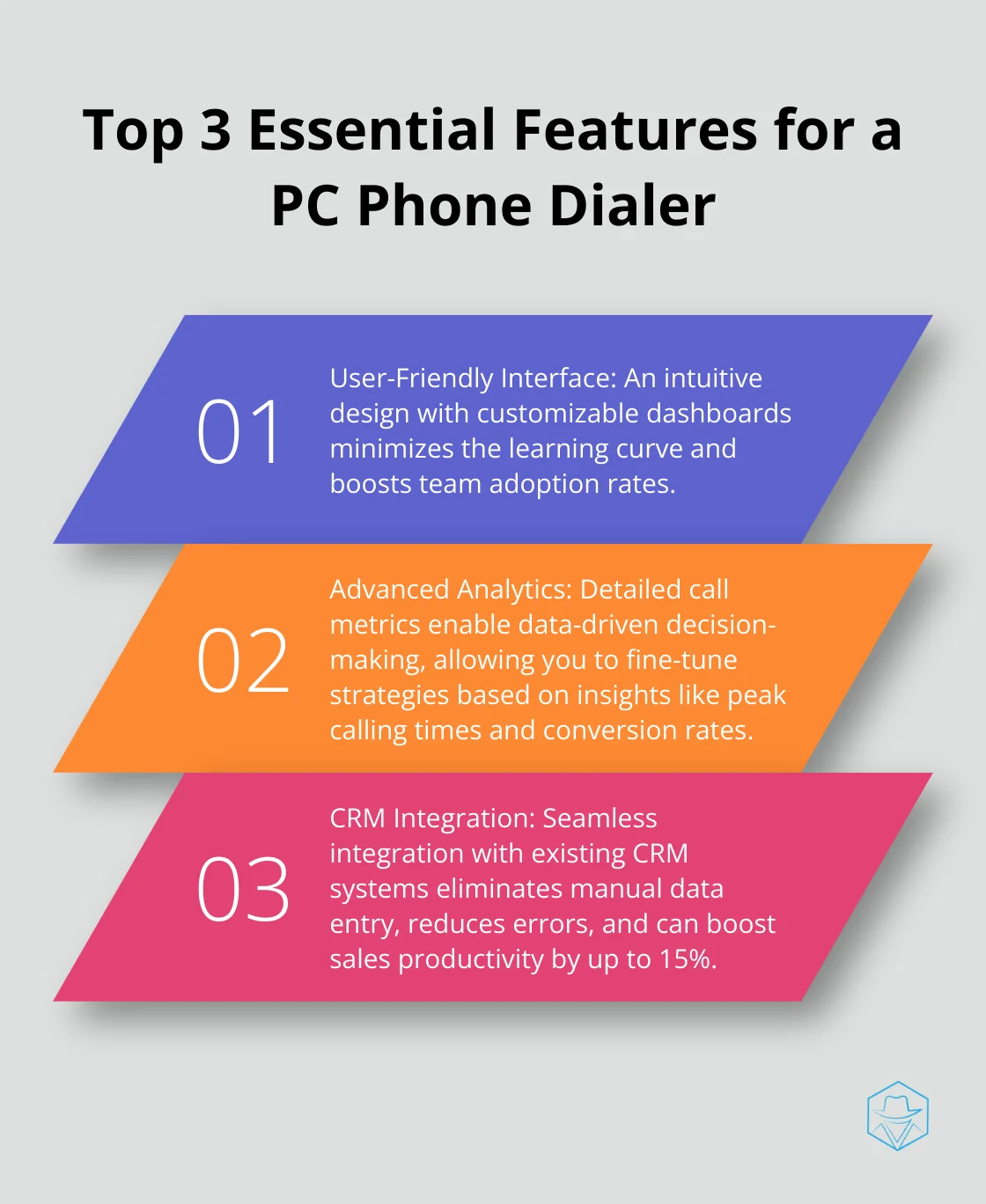 Top 3 Essential Features for a PC Phone Dialer

01

User-Friendly Interface: An intuitive design with customizable dashboards minimizes the learning curve and boosts team adoption rates.

02

Advanced Analytics: Detailed call metrics enable data-driven decision-making, allowing you to fine-tune strategies based on insights like peak calling times and conversion rates.

03

CRM Integration: Seamless integration with existing CRM systems eliminates manual data entry, reduces errors, and can boost sales productivity by up to 15%.